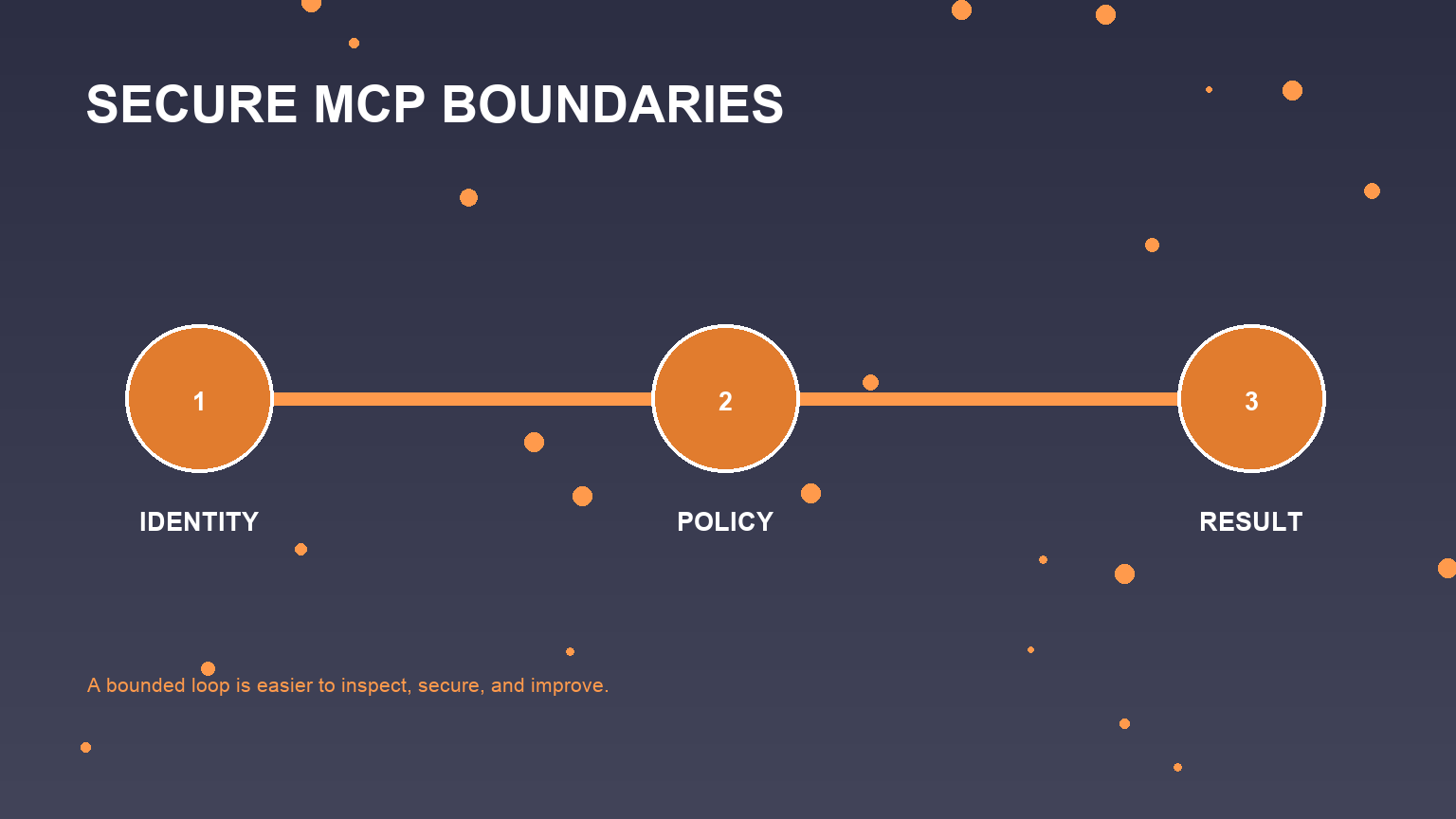 SECURE MCP BOUNDARIES

1

2

3

IDENTITY

POLICY

RESULT

A bounded loop is easier to inspect, secure, and improve.